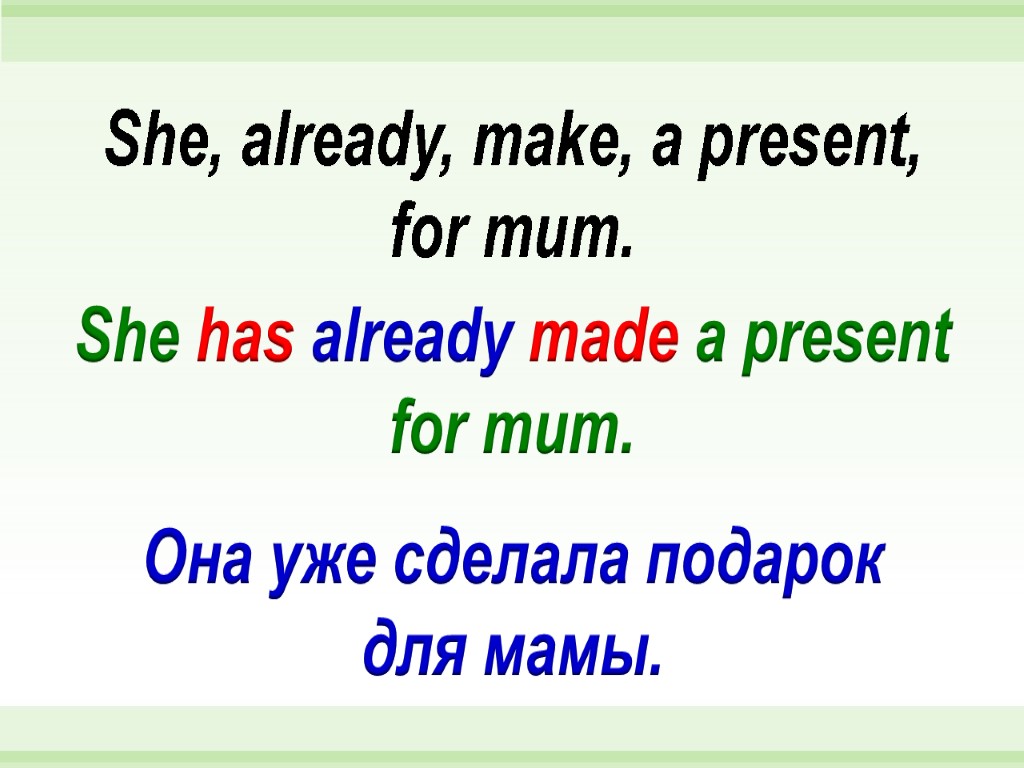 She, already, make, a present, for mum.

She has already made a present for mum.

Она уже сделала подарок для мамы.